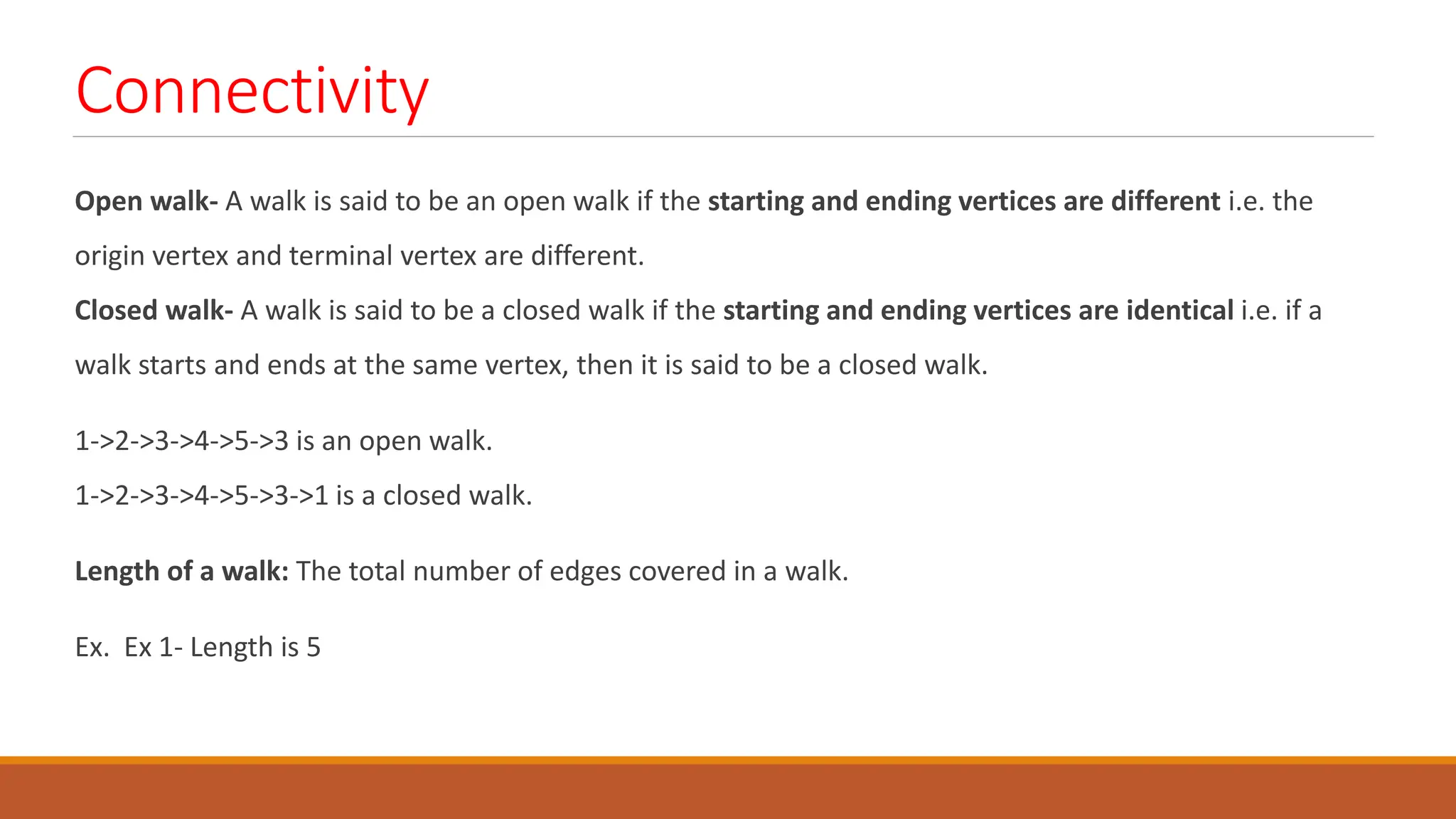 Connectivity

Open walk- A walk is said to be an open walk if the starting and ending vertices are different i.e. the origin vertex and terminal vertex are different.

Closed walk- A walk is said to be a closed walk if the starting and ending vertices are identical i.e. if a walk starts and ends at the same vertex, then it is said to be a closed walk.

1->2->3->4->5->3 is an open walk.

1->2->3->4->5->3->1 is a closed walk.

Length of a walk: The total number of edges covered in a walk.

Ex. Ex 1- Length is 5